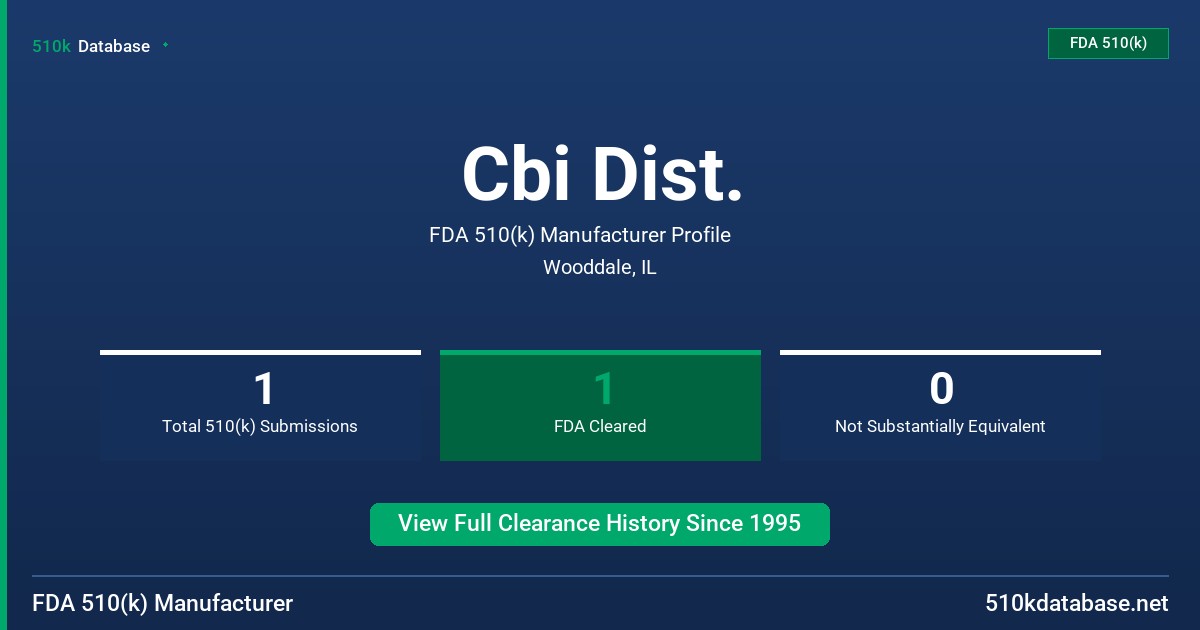 510k Database

FDA 510(k)

Cbi Dist.

FDA 510(k) Manufacturer Profile

Wooddale, IL

1
Total 510(k) Submissions

1
FDA Cleared

0
Not Substantially Equivalent

View Full Clearance History Since 1995

FDA 510(k) Manufacturer

510kdatabase.net